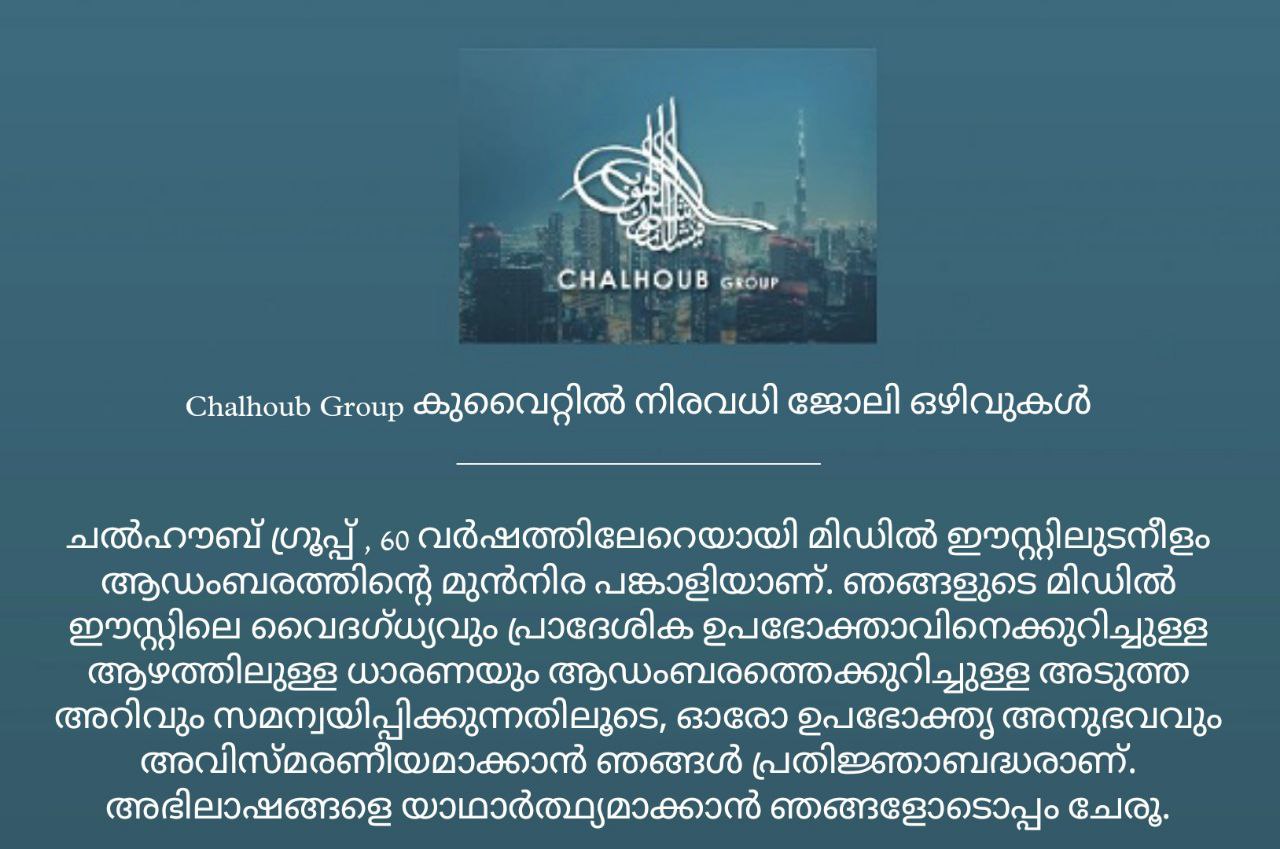 CHALHOUB GROUP

Chalhoub Group കുവൈറ്റിൽ നിരവധി ജോലി ഒഴിവുകൾ

ചൽഹൗബ് ഗ്രൂപ്പ് , 60 വർഷത്തിലേറെയായി മിഡിൽ ഈസ്റ്റിലുടനീളം ആഡംബരത്തിന്റെ മുൻനിര പങ്കാളിയാണ്. ഞങ്ങളുടെ മിഡിൽ ഈസ്റ്റിലെ വൈദഗ്ധ്യവും പ്രാദേശിക ഉപഭോക്താവിനെക്കുറിച്ചുള്ള ആഴത്തിലുള്ള ധാരണയും ആഡംബരത്തെക്കുറിച്ചുള്ള അടുത്ത അറിവും സമന്വയിപ്പിക്കുന്നതിലൂടെ, ഓരോ ഉപഭോക്തൃ അനുഭവവും അവിസ്മരണീയമാക്കാൻ ഞങ്ങൾ പ്രതിജ്ഞാബദ്ധരാണ്. അഭിലാഷങ്ങളെ യാഥാർത്ഥ്യമാക്കാൻ ഞങ്ങളോടൊപ്പം ചേരൂ.